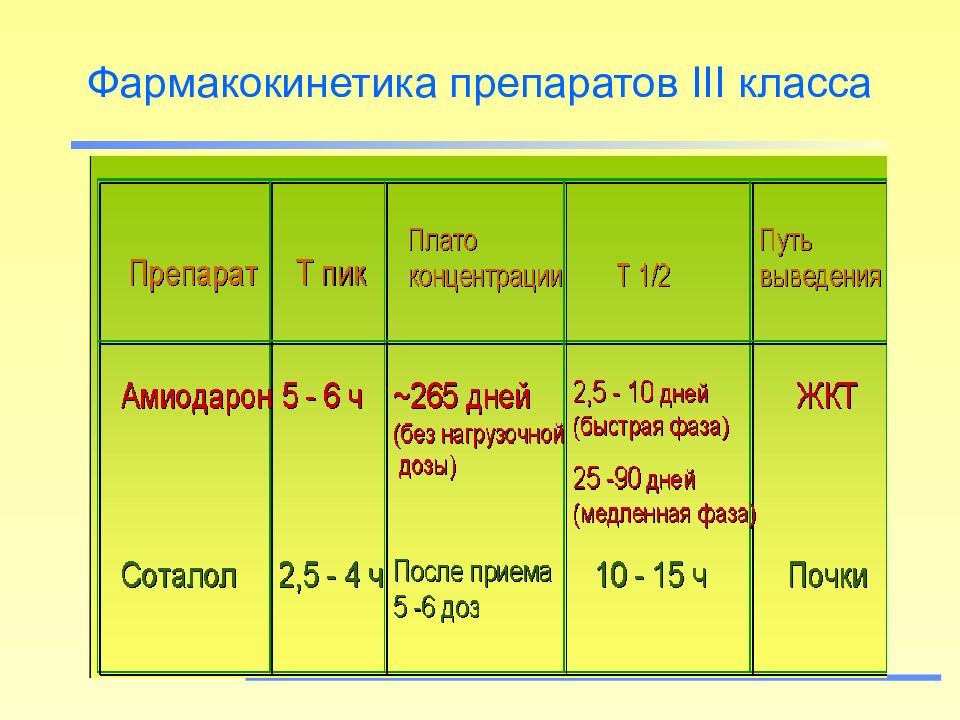 Фармакокинетика препаратов III класса

| Препарат | Т пик | Плато концентрации | Т 1/2 | Путь выведения |
|---|---|---|---|---|
| Амиодарон | 5 - 6 ч | ~265 дней (без нагрузочной дозы) | 2,5 - 10 дней (быстрая фаза) 25 -90 дней (медленная фаза) | ЖКТ |
| Соталол | 2,5 - 4 ч | После приема 5 -6 доз | 10 - 15 ч | Почки |